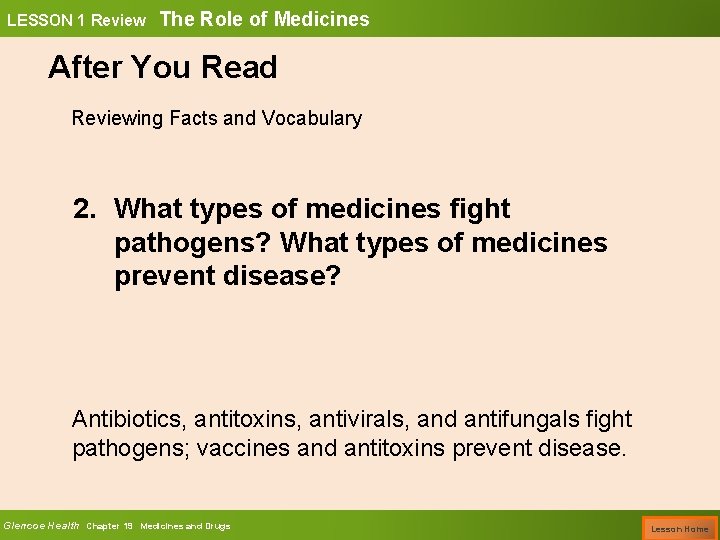 LESSON 1 Review The Role of Medicines

After You Read

Reviewing Facts and Vocabulary

2. What types of medicines fight pathogens? What types of medicines prevent disease?

Antibiotics, antitoxins, antivirals, and antifungals fight pathogens; vaccines and antitoxins prevent disease.

Glencoe Health Chapter 19 Medicines and Drugs

Lesson Home